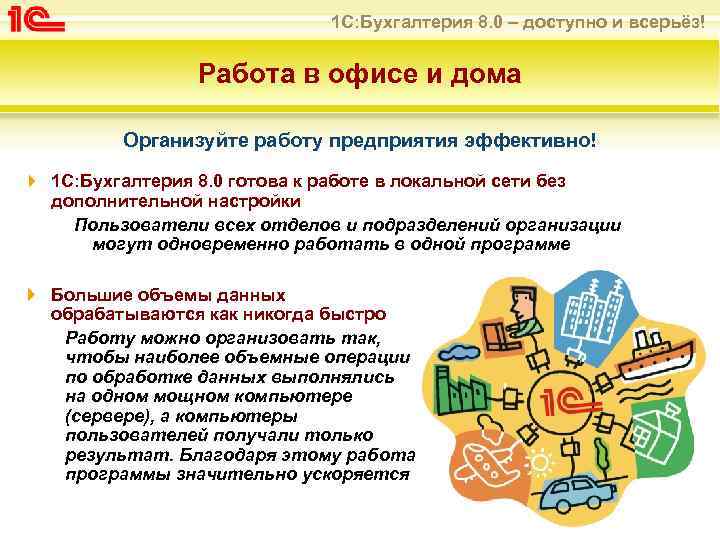 1С

1С:Бухгалтерия 8.0 – доступно и всерьёз!

Работа в офисе и дома

Организуйте работу предприятия эффективно!

1С:Бухгалтерия 8.0 готова к работе в локальной сети без дополнительной настройки

Пользователи всех отделов и подразделений организации могут одновременно работать в одной программе

Большие объемы данных обрабатываются как никогда быстро

Работу можно организовать так, чтобы наиболее объемные операции по обработке данных выполнялись на одном мощном компьютере (сервере), а компьютеры пользователей получали только результат. Благодаря этому работа программы значительно ускоряется

1С